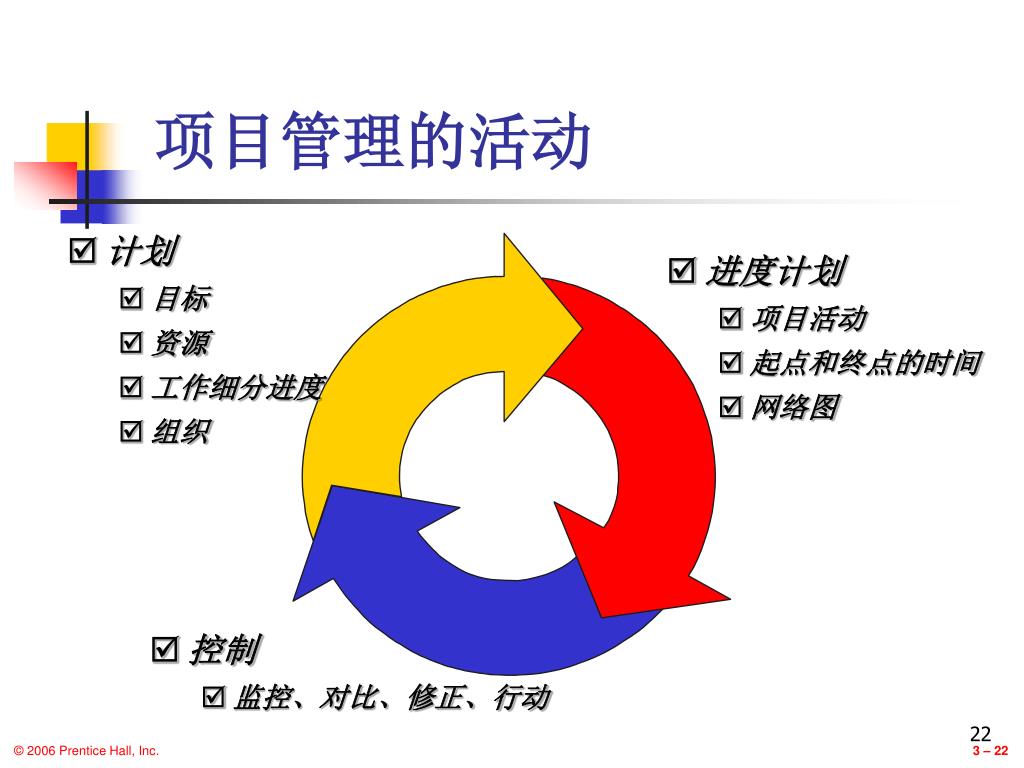 项目管理的活动

☑ 计划
☑ 目标
☑ 资源
☑ 工作细分进度
☑ 组织

☑ 进度计划
☑ 项目活动
☑ 起点和终点的时间
☑ 网络图

☑ 控制
☑ 监控、对比、修正、行动

22

© 2006 Prentice Hall, Inc.

3 – 22